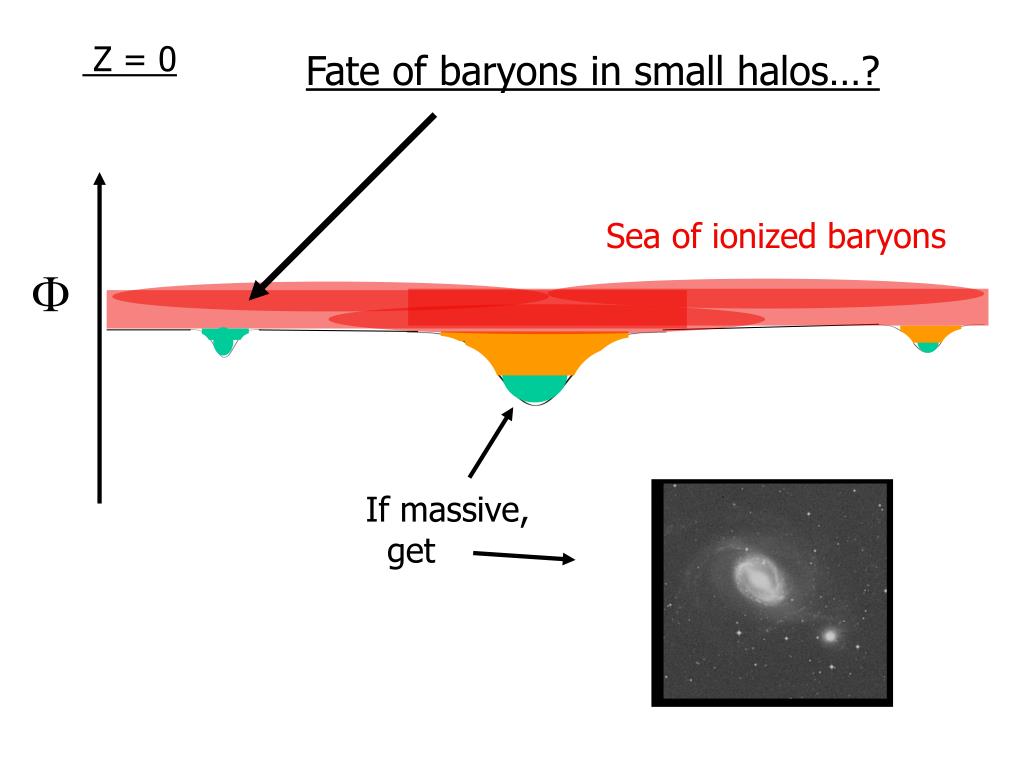 Z = 0

Fate of baryons in small halos…?

Sea of ionized baryons

$\Phi$

If massive, get